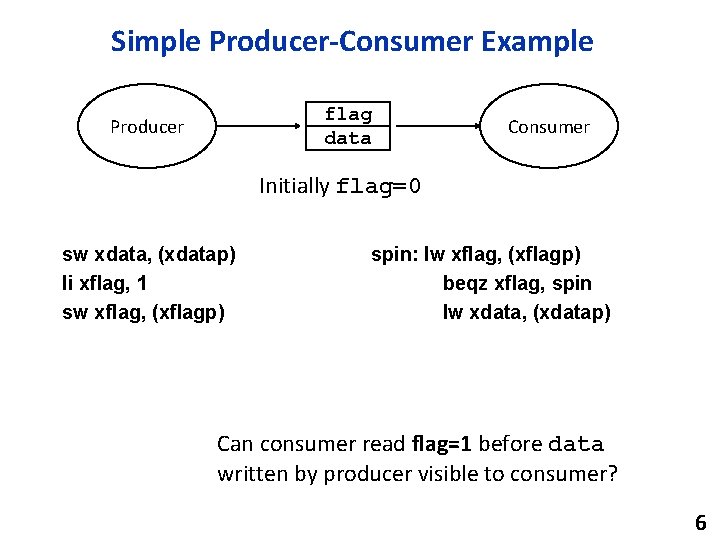 Simple Producer-Consumer Example

Producer

flag
data

Consumer

Initially flag=0

sw xdata, (xdatap)
li xflag, 1
sw xflag, (xflagp)

spin: lw xflag, (xflagp)
beqz xflag, spin
lw xdata, (xdatap)

Can consumer read flag=1 before data written by producer visible to consumer?

6